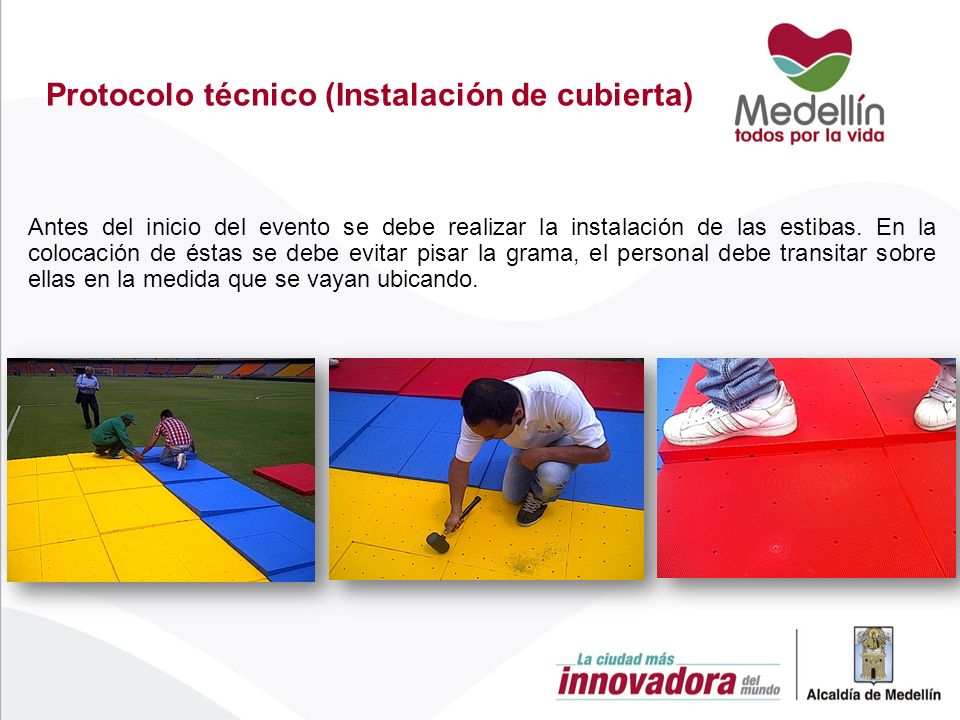 Protocolo técnico (Instalación de cubierta)

Medellín
todos por la vida

Antes del inicio del evento se debe realizar la instalación de las estibas. En la colocación de éstas se debe evitar pisar la grama, el personal debe transitar sobre ellas en la medida que se vayan ubicando.

La ciudad más
innovadora del mundo

Alcaldía de Medellín